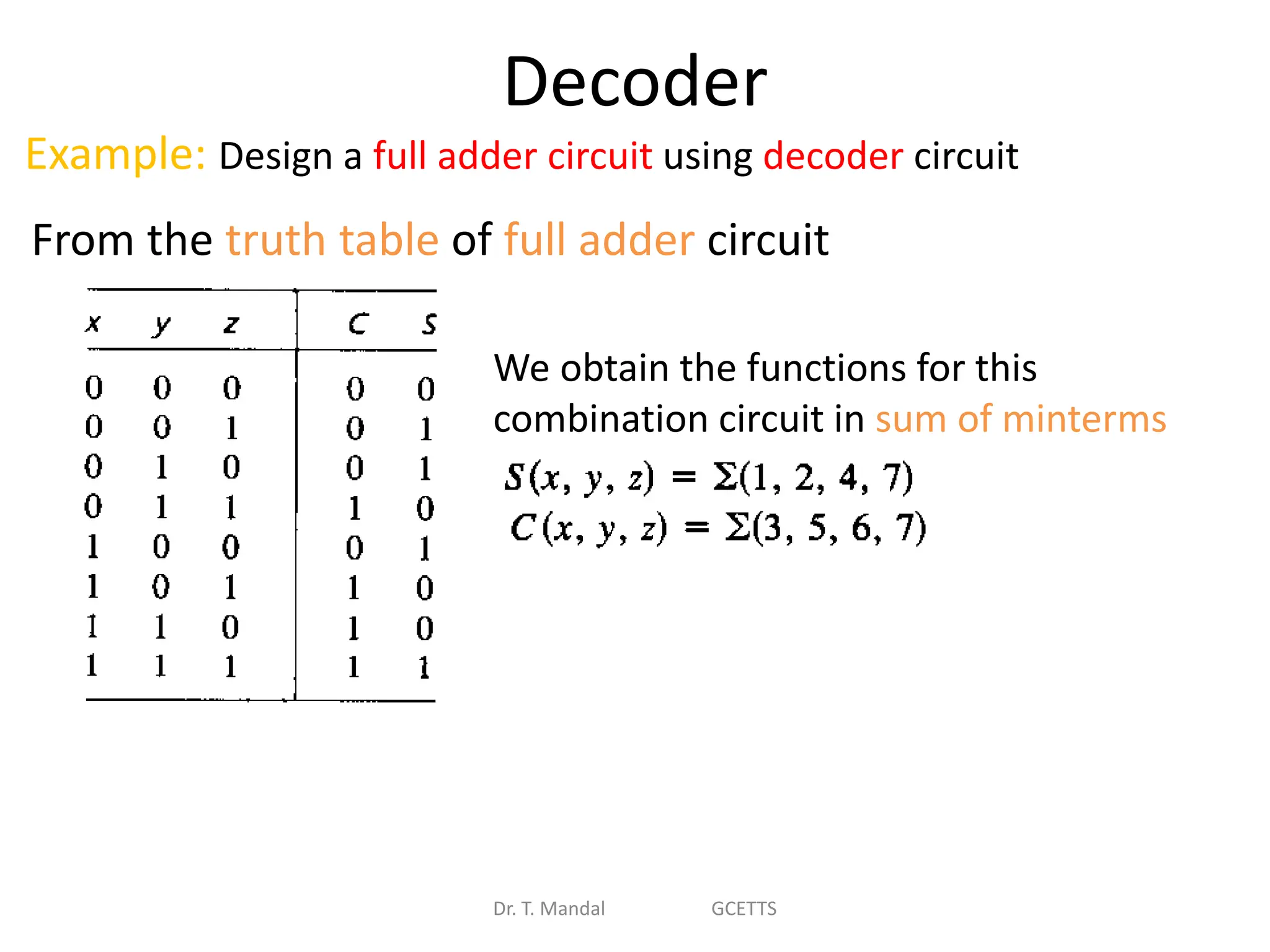 Decoder

Example: Design a full adder circuit using decoder circuit

From the truth table of full adder circuit

| x | y | z | C | S |
|---|---|---|---|---|
| 0 | 0 | 0 | 0 | 0 |
| 0 | 0 | 1 | 0 | 1 |
| 0 | 1 | 0 | 0 | 1 |
| 0 | 1 | 1 | 1 | 0 |
| 1 | 0 | 0 | 0 | 1 |
| 1 | 0 | 1 | 1 | 0 |
| 1 | 1 | 0 | 1 | 0 |
| 1 | 1 | 1 | 1 | 1 |

We obtain the functions for this combination circuit in sum of minterms

$S(x, y, z) = \Sigma(1, 2, 4, 7)$
$C(x, y, z) = \Sigma(3, 5, 6, 7)$

Dr. T. Mandal GCETTS